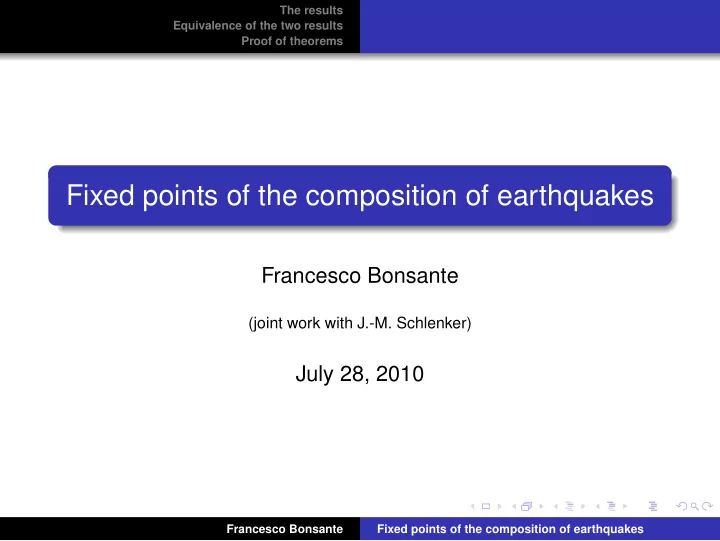 The results
Equivalence of the two results
Proof of theorems

Fixed points of the composition of earthquakes

Francesco Bonsante

(joint work with J.-M. Schlenker)

July 28, 2010

Francesco Bonsante Fixed points of the composition of earthquakes